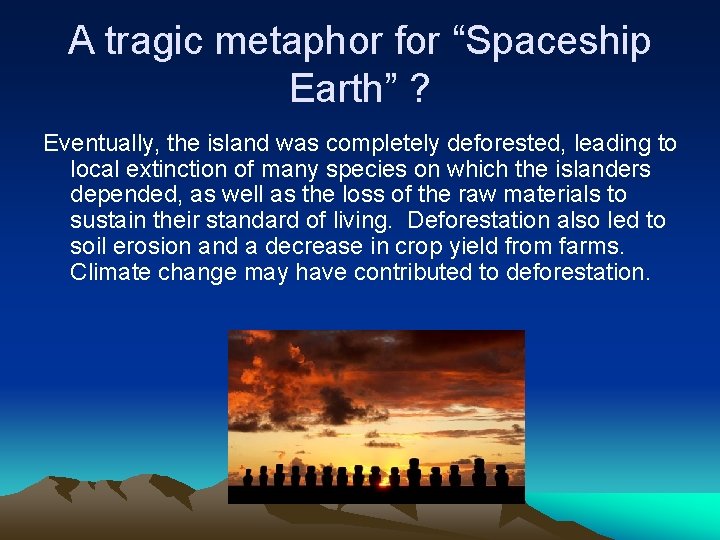 A tragic metaphor for “Spaceship Earth” ?

Eventually, the island was completely deforested, leading to local extinction of many species on which the islanders depended, as well as the loss of the raw materials to sustain their standard of living. Deforestation also led to soil erosion and a decrease in crop yield from farms. Climate change may have contributed to deforestation.